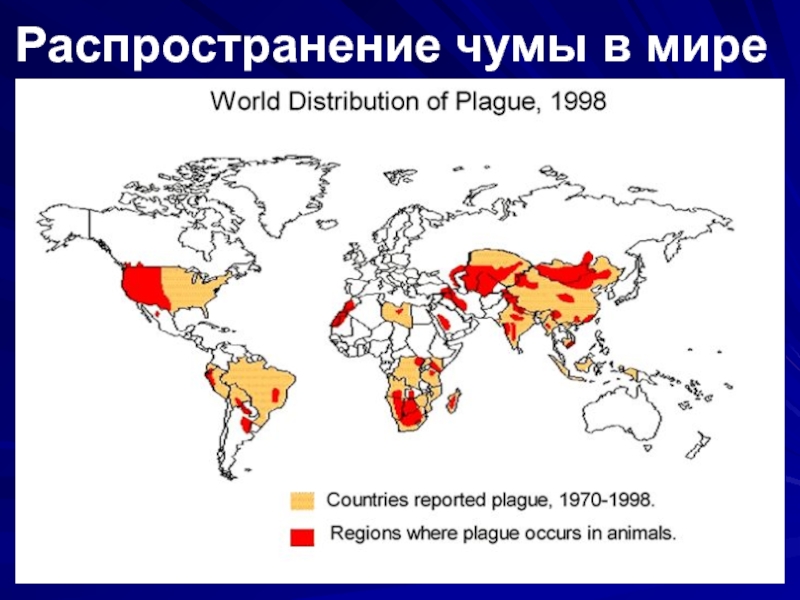 Распространение чумы в мире

World Distribution of Plague, 1998

Countries reported plague, 1970-1998.

Regions where plague occurs in animals.